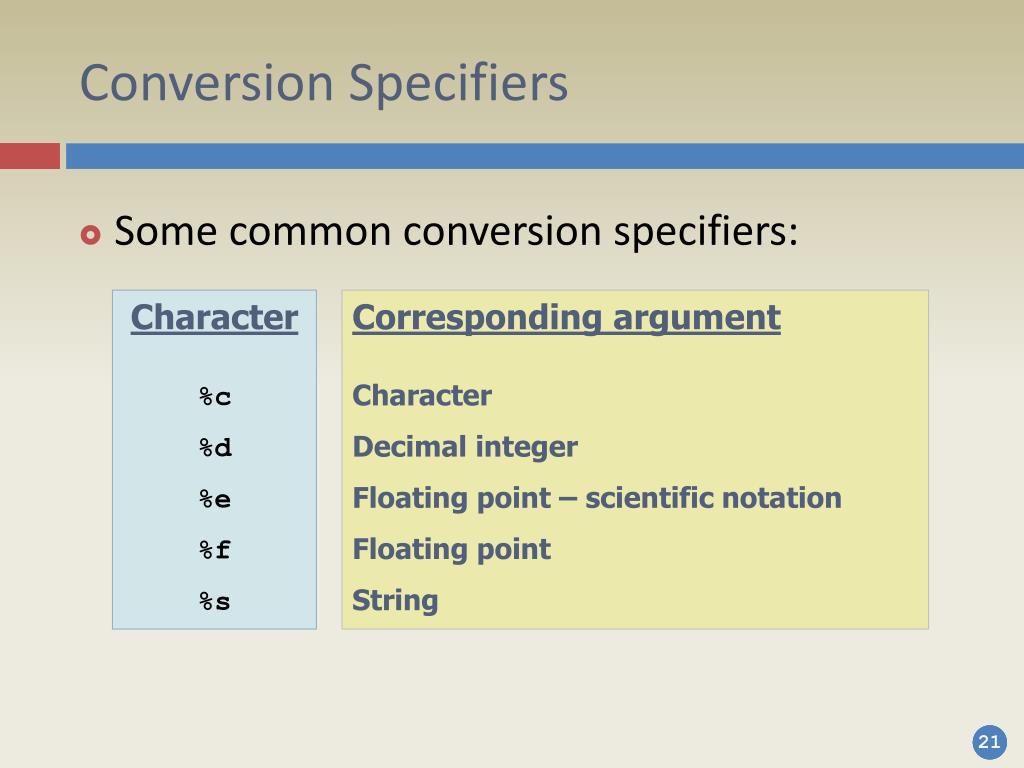 Conversion Specifiers

Some common conversion specifiers:

| Character | Corresponding argument |
|---|---|
| %c | Character |
| %d | Decimal integer |
| %e | Floating point – scientific notation |
| %f | Floating point |
| %s | String |

21